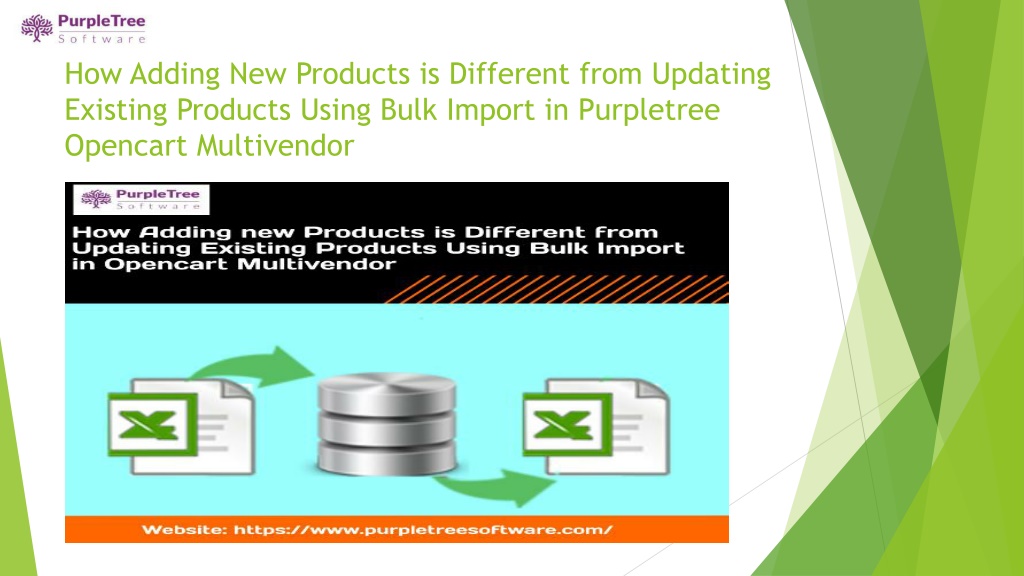 PurpleTree
Software

How Adding New Products is Different from Updating Existing Products Using Bulk Import in Purpletree Opencart Multivendor

PurpleTree
Software

How Adding new Products is Different from Updating Existing Products Using Bulk Import in Opencart Multivendor

Website: https://www.purpletreesoftware.com/